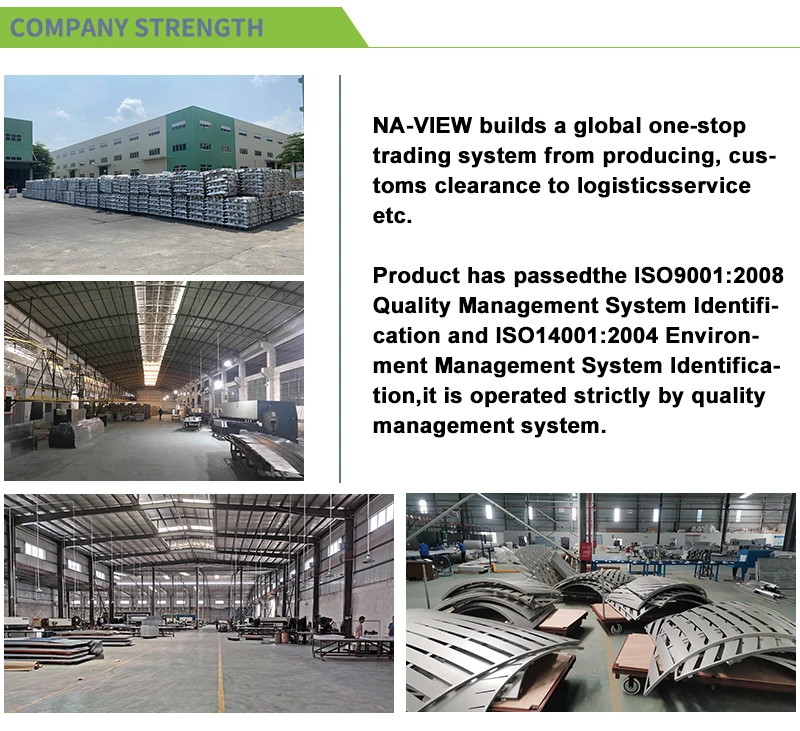 COMPANY STRENGTH

NA-VIEW builds a global one-stop trading system from producing, customs clearance to logisticsservice etc.

Product has passedthe ISO9001:2008 Quality Management System Identification and ISO14001:2004 Environment Management System Identification,it is operated strictly by quality management system.